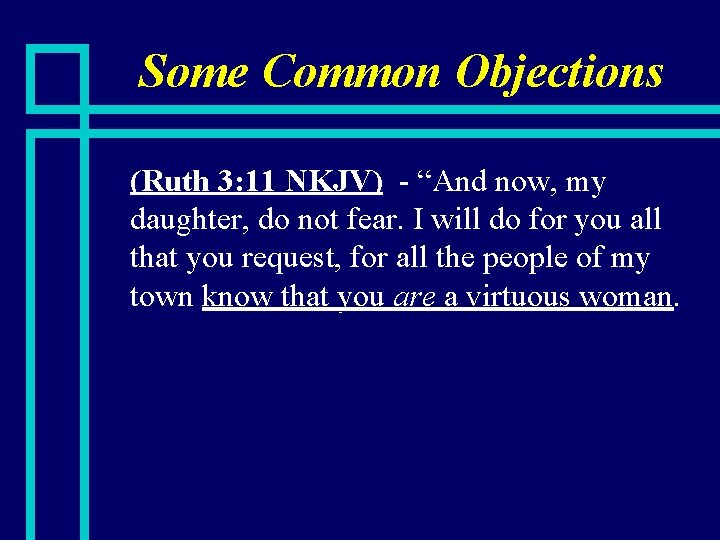 Some Common Objections

(Ruth 3:11 NKJV) - “And now, my daughter, do not fear. I will do for you all that you request, for all the people of my town know that you are a virtuous woman.